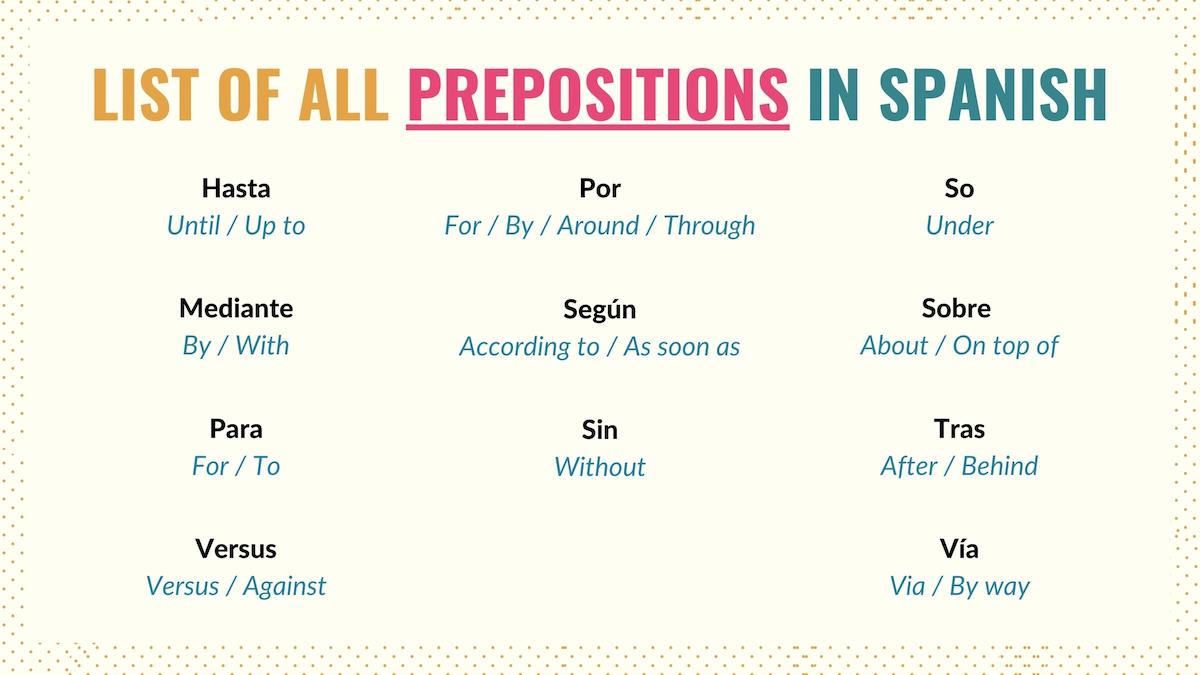 LIST OF ALL PREPOSITIONS IN SPANISH

Hasta
Until / Up to

Mediante
By / With

Para
For / To

Versus
Versus / Against

Por
For / By / Around / Through

Según
According to / As soon as

Sin
Without

So
Under

Sobre
About / On top of

Tras
After / Behind

Vía
Via / By way